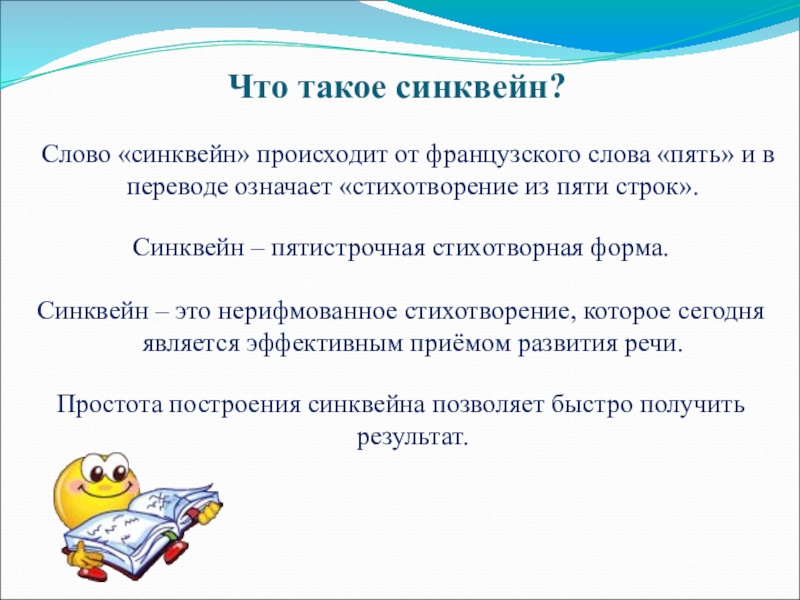 Что такое синквейн?

Слово «синквейн» происходит от французского слова «пять» и в переводе означает «стихотворение из пяти строк».

Синквейн – пятистрочная стихотворная форма.

Синквейн – это нерифмованное стихотворение, которое сегодня является эффективным приёмом развития речи.

Простота построения синквейна позволяет быстро получить результат.